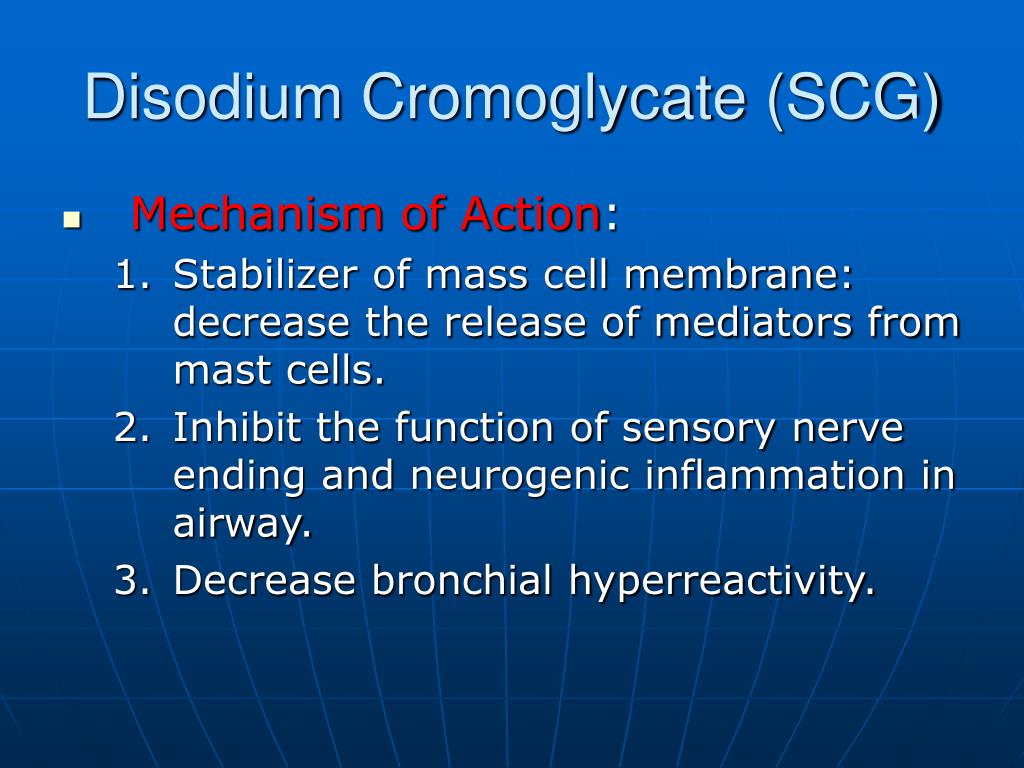 Disodium Cromoglycate (SCG)

Mechanism of Action:

1. Stabilizer of mass cell membrane: decrease the release of mediators from mast cells.
2. Inhibit the function of sensory nerve ending and neurogenic inflammation in airway.
3. Decrease bronchial hyperreactivity.